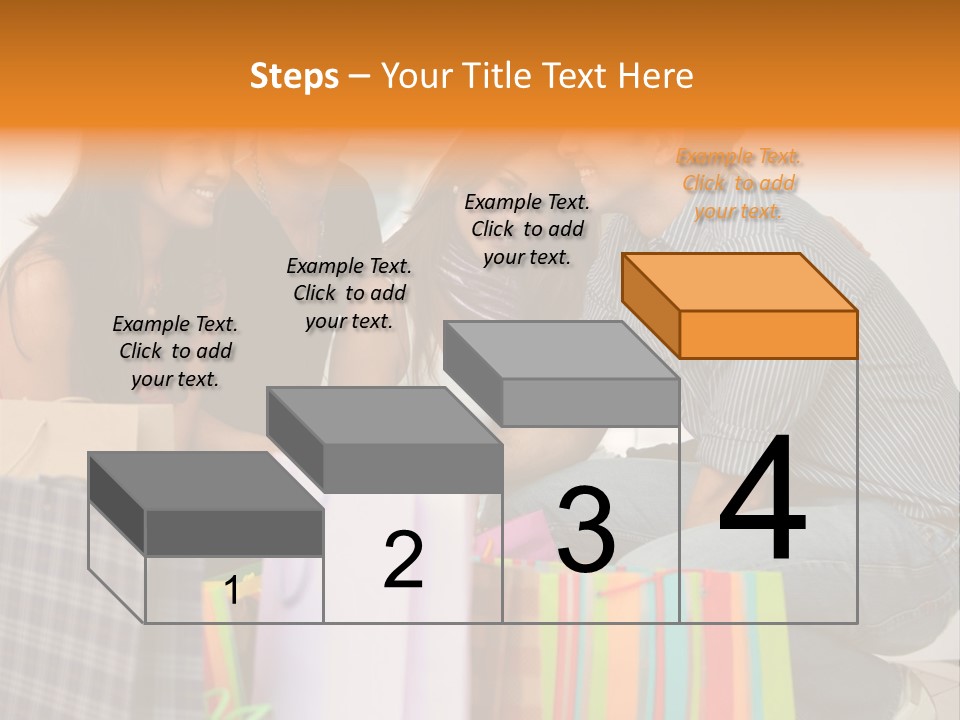 Steps – Your Title Text Here

Example Text. Click to add your text.

Example Text. Click to add your text.

Example Text. Click to add your text.

Example Text. Click to add your text.

1

2

3

4